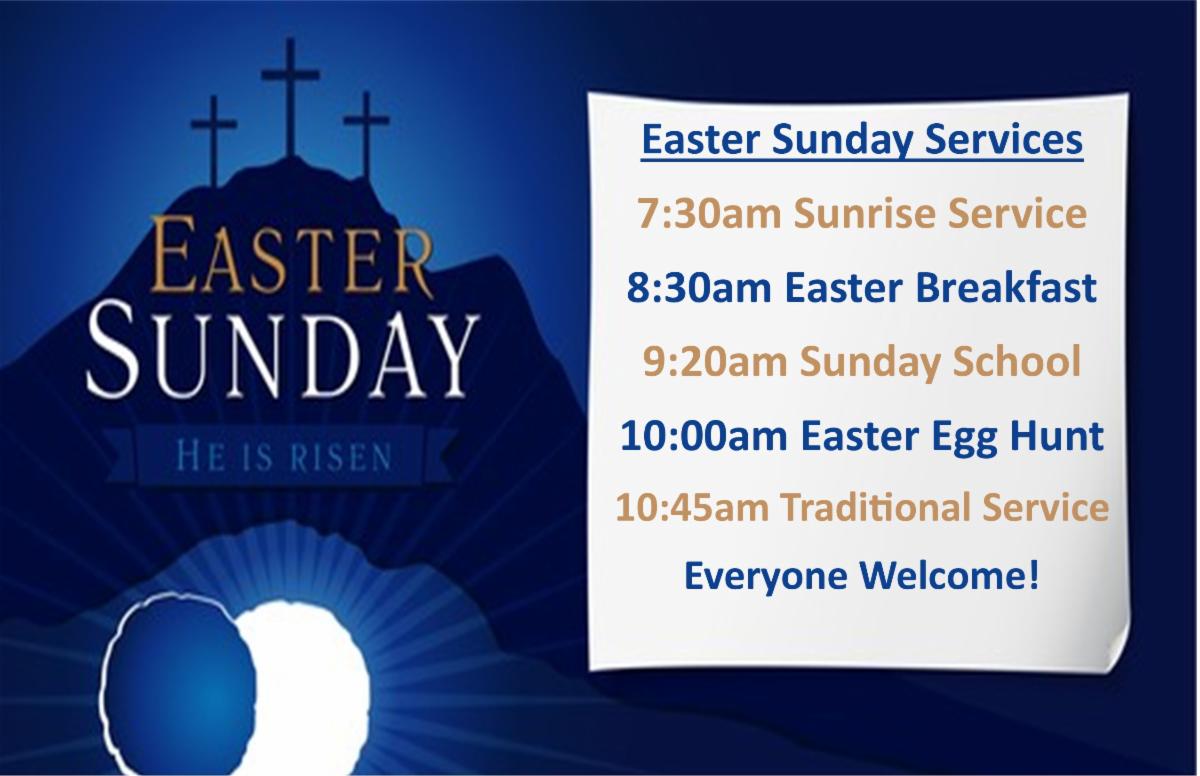 EASTER
SUNDAY
HE IS RISEN

Easter Sunday Services
7:30am Sunrise Service
8:30am Easter Breakfast
9:20am Sunday School
10:00am Easter Egg Hunt
10:45am Traditional Service
Everyone Welcome!